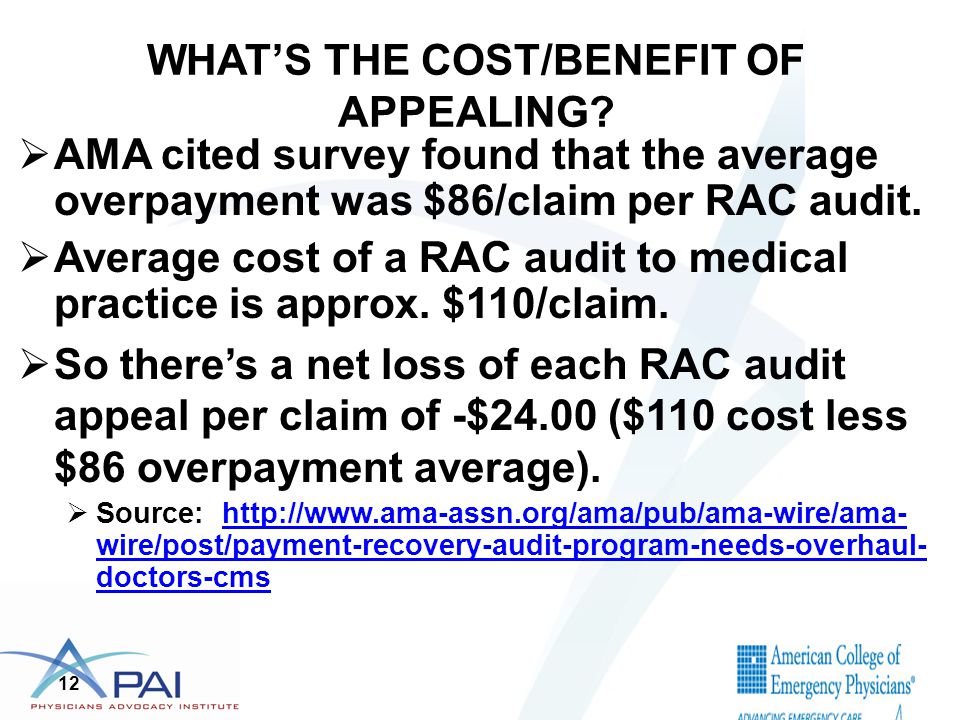 WHAT'S THE COST/BENEFIT OF APPEALING?

➢ AMA cited survey found that the average overpayment was \$86/claim per RAC audit.

➢ Average cost of a RAC audit to medical practice is approx. \$110/claim.

➢ So there's a net loss of each RAC audit appeal per claim of -\$24.00 (\$110 cost less \$86 overpayment average).

➢ Source: http://www.ama-assn.org/ama/pub/ama-wire/ama-wire/post/payment-recovery-audit-program-needs-overhaul-doctors-cms

12

PAI
PHYSICIANS ADVOCACY INSTITUTE

American College of Emergency Physicians®
ADVANCING EMERGENCY CARE